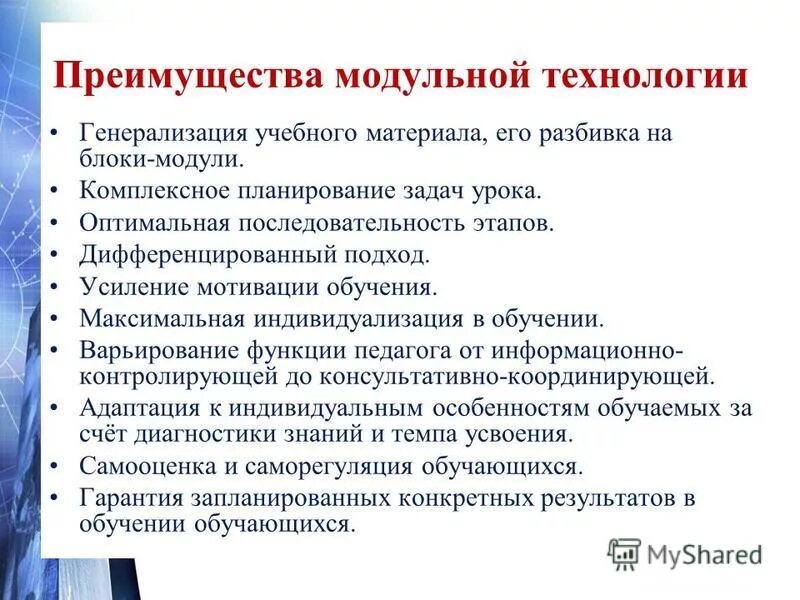 Преимущества модульной технологии

• Генерализация учебного материала, его разбивка на блоки-модули.
• Комплексное планирование задач урока.
• Оптимальная последовательность этапов.
• Дифференцированный подход.
• Усиление мотивации обучения.
• Максимальная индивидуализация в обучении.
• Варьирование функции педагога от информационно-контролирующей до консультативно-координирующей.
• Адаптация к индивидуальным особенностям обучаемых за счёт диагностики знаний и темпа усвоения.
• Самооценка и саморегуляция обучающихся.
• Гарантия запланированных конкретных результатов в обучении обучающихся.

MyShared